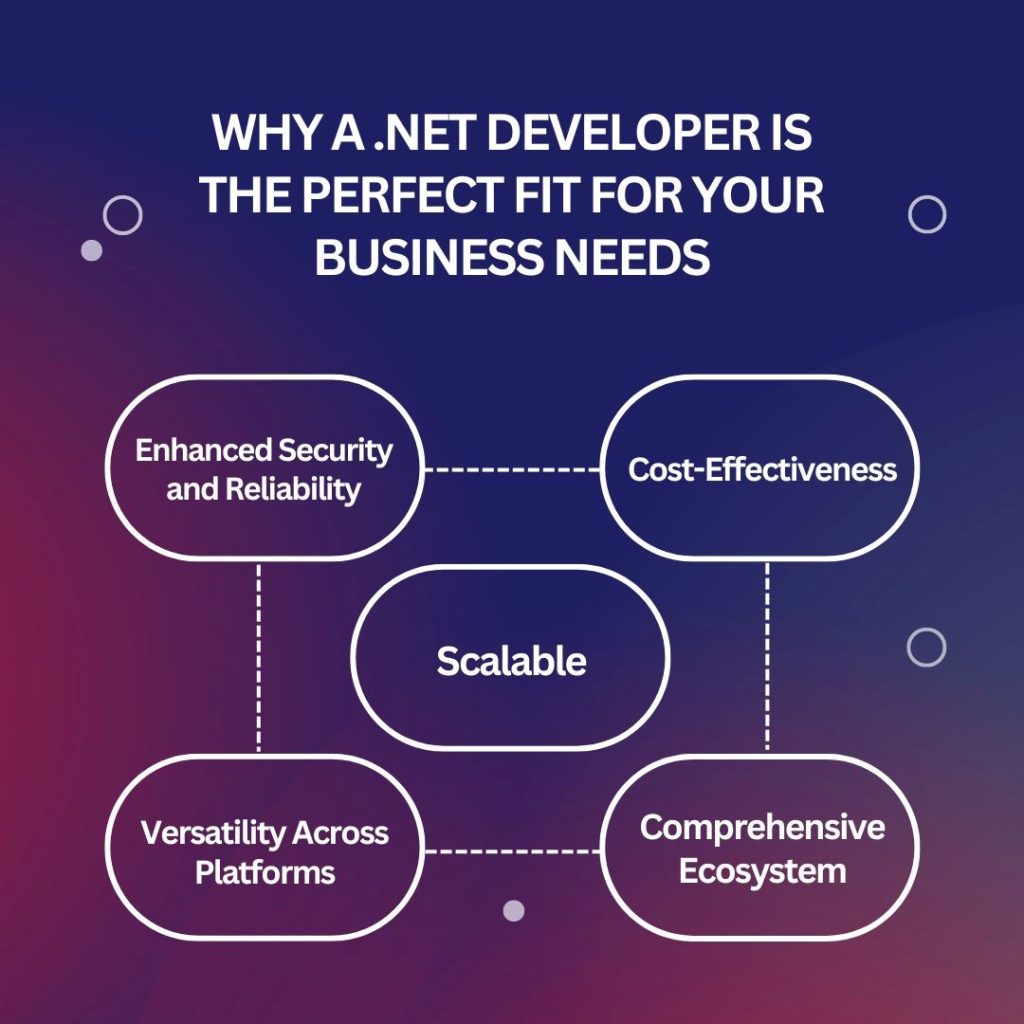 WHY A .NET DEVELOPER IS THE PERFECT FIT FOR YOUR BUSINESS NEEDS

Enhanced Security and Reliability

Cost-Effectiveness

Scalable

Versatility Across Platforms

Comprehensive Ecosystem